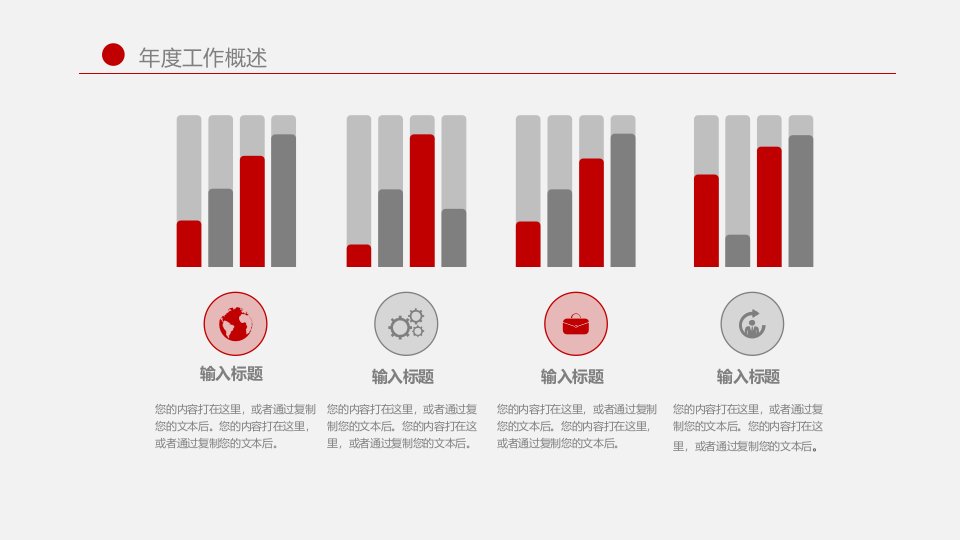 年度工作概述

输入标题

您的内容打在这里，或者通过复制您的文本后。您的内容打在这里，或者通过复制您的文本后。

输入标题

您的内容打在这里，或者通过复制您的文本后。您的内容打在这里，或者通过复制您的文本后。

输入标题

您的内容打在这里，或者通过复制您的文本后。您的内容打在这里，或者通过复制您的文本后。

输入标题

您的内容打在这里，或者通过复制您的文本后。您的内容打在这里，或者通过复制您的文本后。